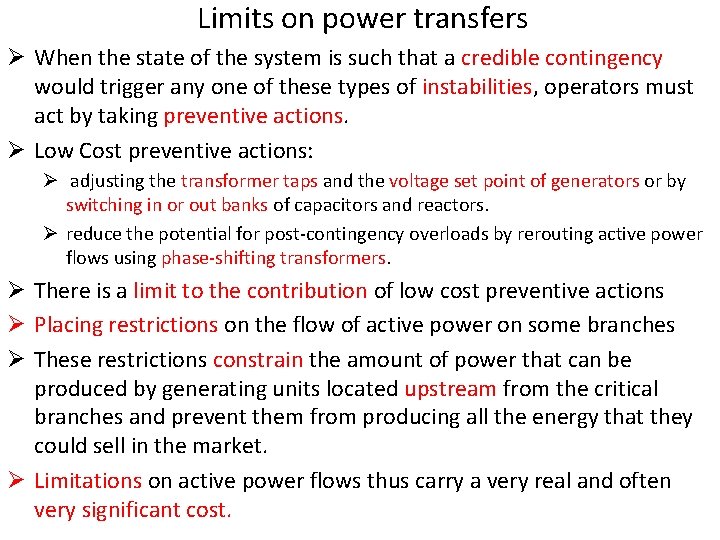 Limits on power transfers

➢ When the state of the system is such that a credible contingency would trigger any one of these types of instabilities, operators must act by taking preventive actions.

➢ Low Cost preventive actions:

➢ adjusting the transformer taps and the voltage set point of generators or by switching in or out banks of capacitors and reactors.

➢ reduce the potential for post-contingency overloads by rerouting active power flows using phase-shifting transformers.

➢ There is a limit to the contribution of low cost preventive actions

➢ Placing restrictions on the flow of active power on some branches

➢ These restrictions constrain the amount of power that can be produced by generating units located upstream from the critical branches and prevent them from producing all the energy that they could sell in the market.

➢ Limitations on active power flows thus carry a very real and often very significant cost.